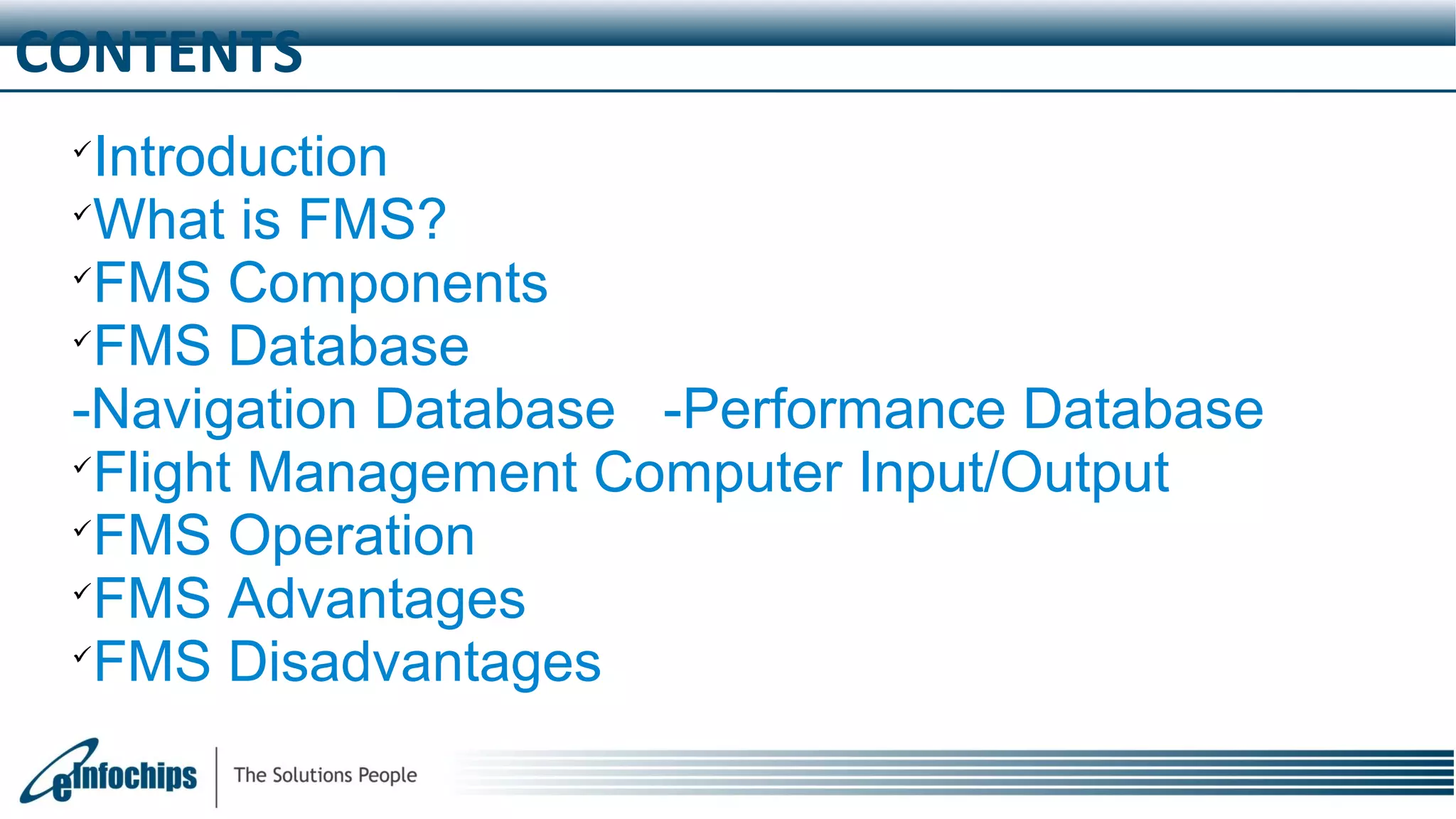 CONTENTS

✓Introduction
✓What is FMS?
✓FMS Components
✓FMS Database
-Navigation Database -Performance Database
✓Flight Management Computer Input/Output
✓FMS Operation
✓FMS Advantages
✓FMS Disadvantages

eInfochips | The Solutions People